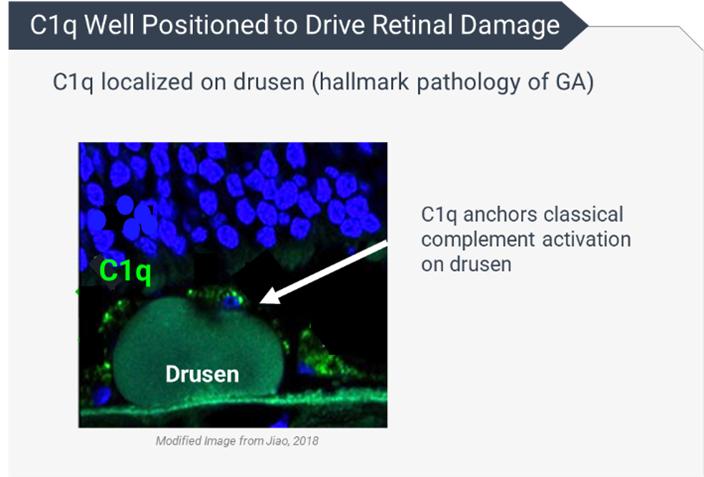 C1q Well Positioned to Drive Retinal Damage

C1q localized on drusen (hallmark pathology of GA)

C1q

Drusen

Modified Image from Jiao, 2018

C1q anchors classical complement activation on drusen